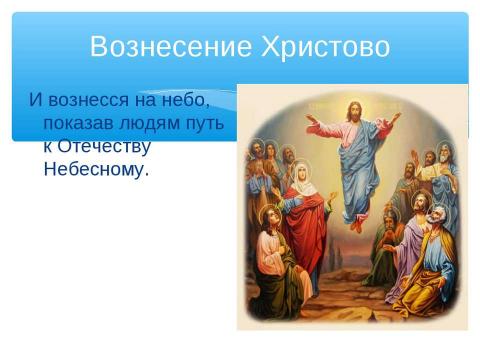 Вознесение Христово

И вознесся на небо, показав людям путь к Отечеству Небесному.